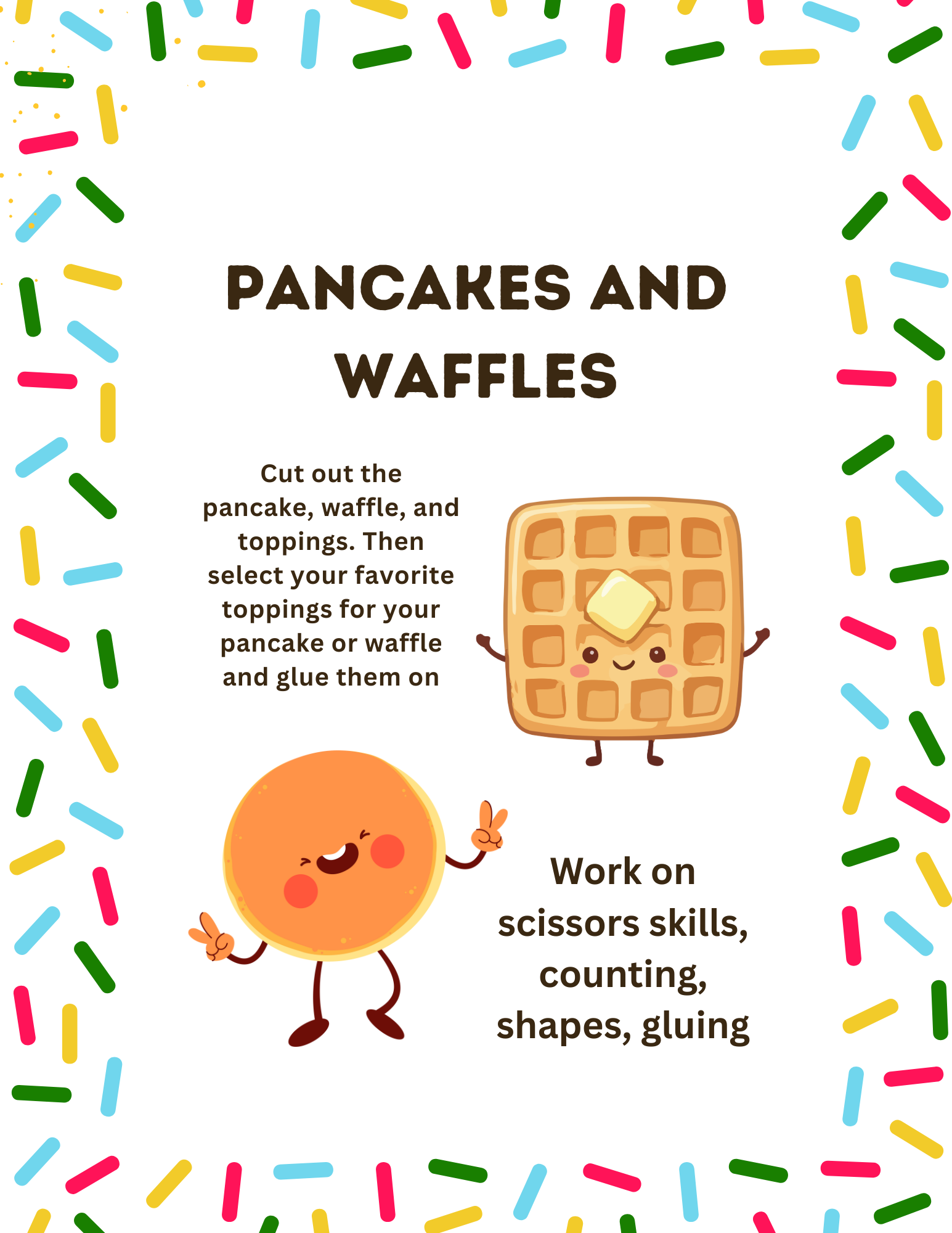 PANCAKES AND WAFFLES

Cut out the pancake, waffle, and toppings. Then select your favorite toppings for your pancake or waffle and glue them on

Work on scissors skills, counting, shapes, gluing